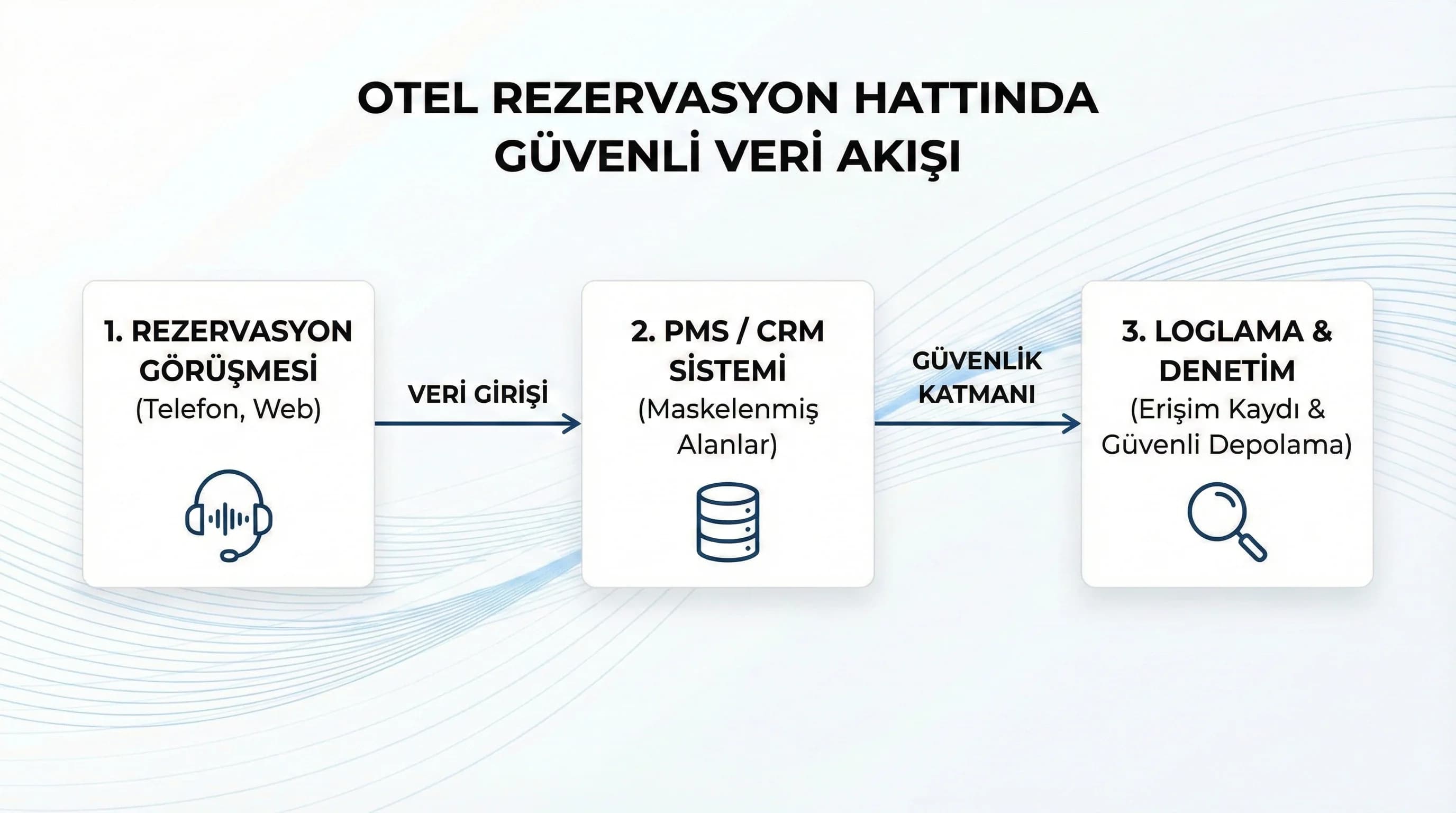 OTEL REZERVASYON HATTINDA GÜVENLİ VERİ AKIŞI

1. REZERVASYON GÖRÜŞMESİ
(Telefon, Web)

VERİ GİRİŞİ

2. PMS / CRM SİSTEMİ
(Maskelenmiş Alanlar)

GÜVENLİK KATMANI

3. LOGLAMA & DENETİM
(Erişim Kaydı & Güvenli Depolama)